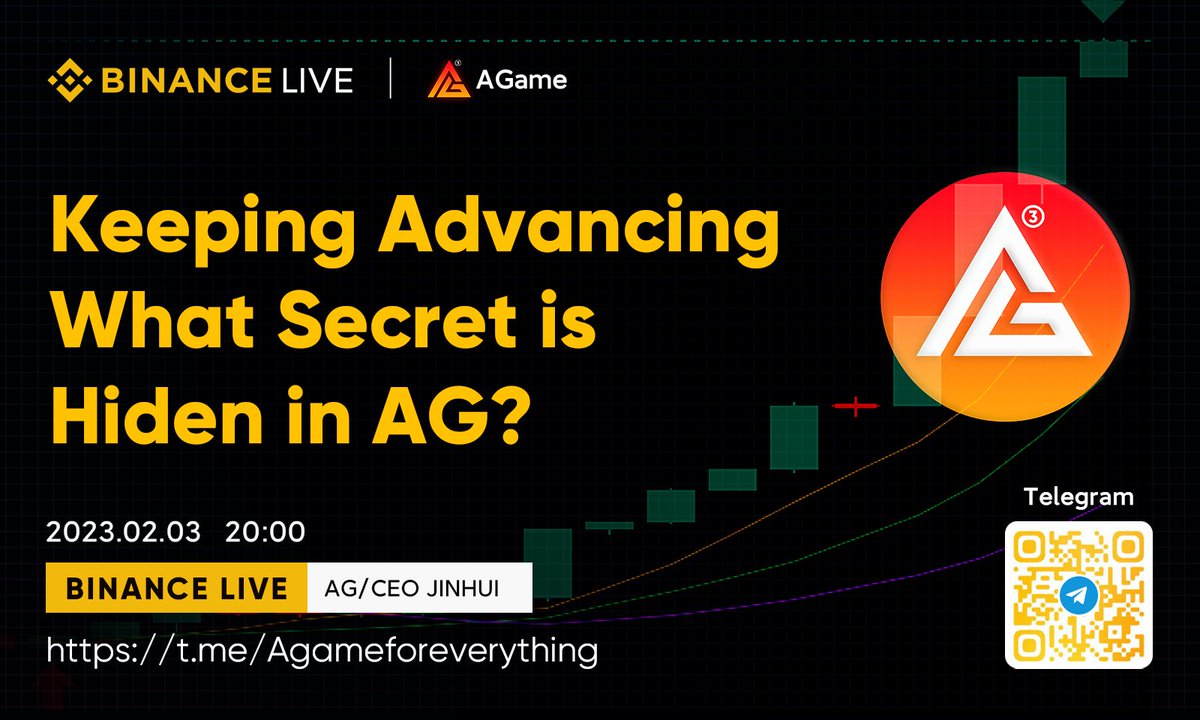 BINANCE LIVE | AGame

Keeping Advancing What Secret is Hiden in AG?

2023.02.03 20:00

BINANCE LIVE AG/CEO JINHUI

https://t.me/Agameforeverything

Telegram